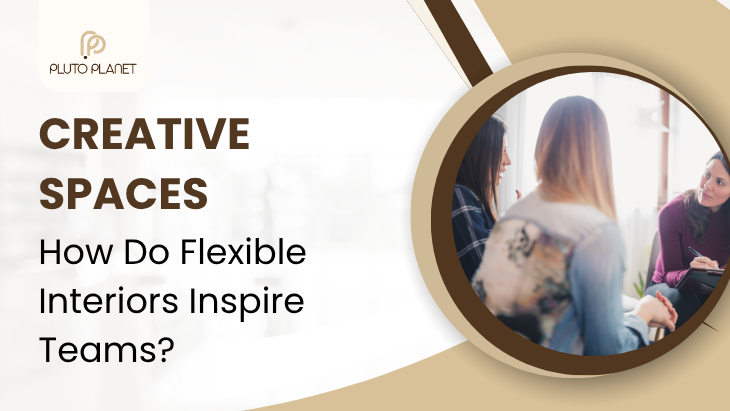 PLUTO PLANET

CREATIVE SPACES

How Do Flexible Interiors Inspire Teams?